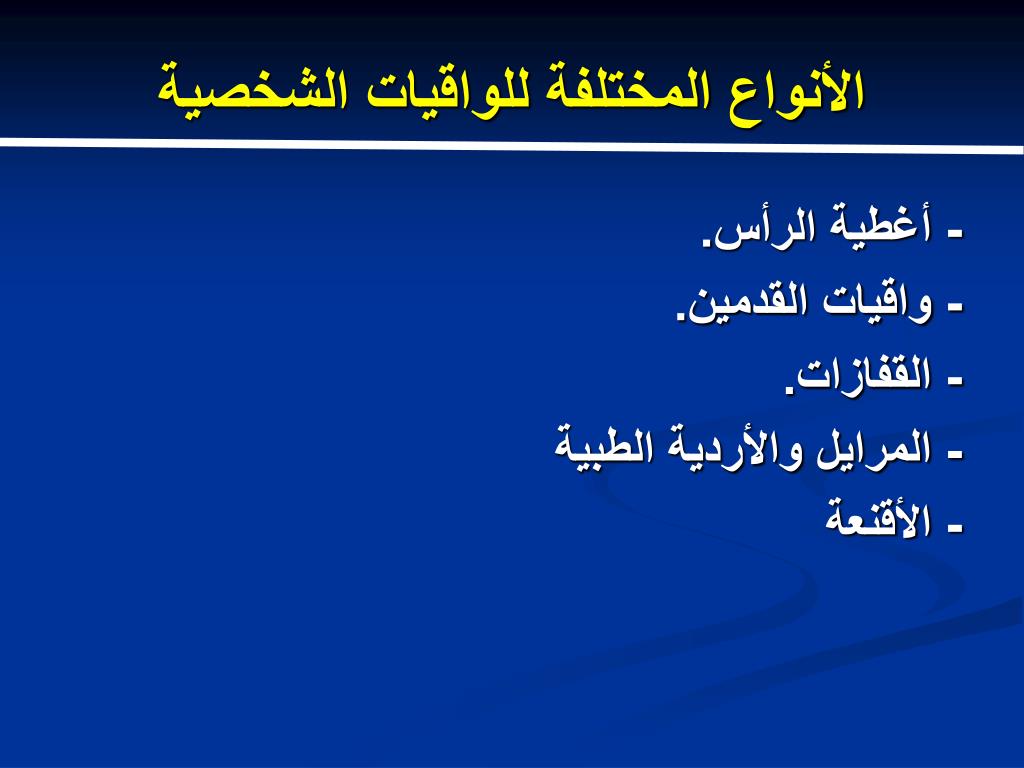 الأنواع المختلفة للواقيات الشخصية

- أغطية الرأس.
- واقيات القدمين.
- القفازات.
- المرايل والأردية الطبية
- الأقنعة